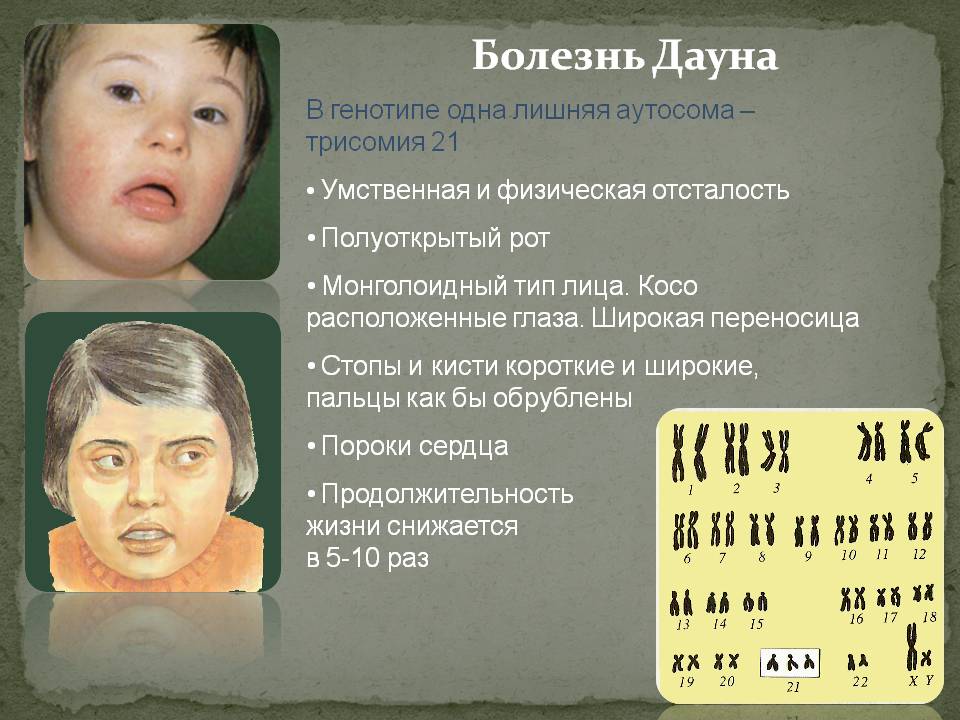 Болезнь Дауна

В генотипе одна лишняя аутосома – трисомия 21

• Умственная и физическая отсталость

• Полуоткрытый рот

• Монголоидный тип лица. Косо расположенные глаза. Широкая переносица

• Стопы и кисти короткие и широкие, пальцы как бы обрублены

• Пороки сердца

• Продолжительность жизни снижается в 5-10 раз

1 2 3 4 5
6 7 8 9 10 11 12
13 14 15 16 17 18
19 20 21 22 X Y